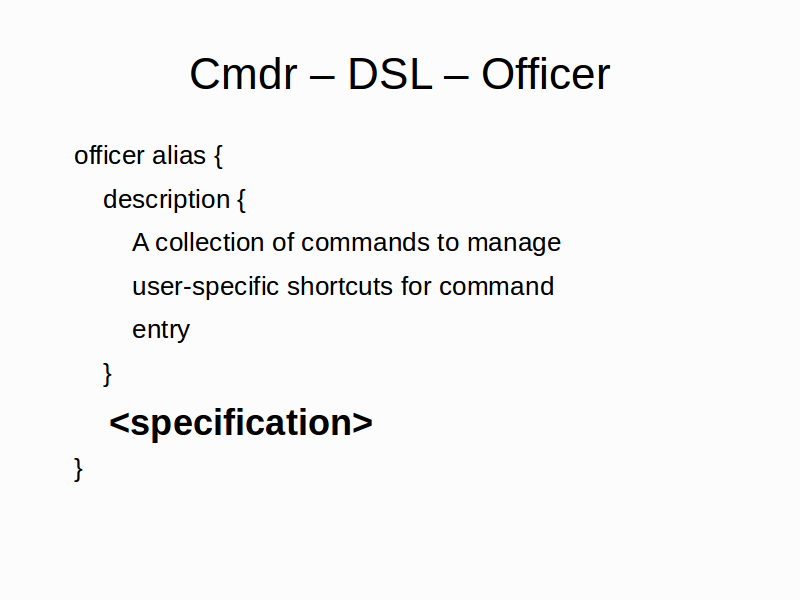 Cmdr – DSL – Officer

officer alias {
description {
A collection of commands to manage user-specific shortcuts for command entry
}
<specification>
}